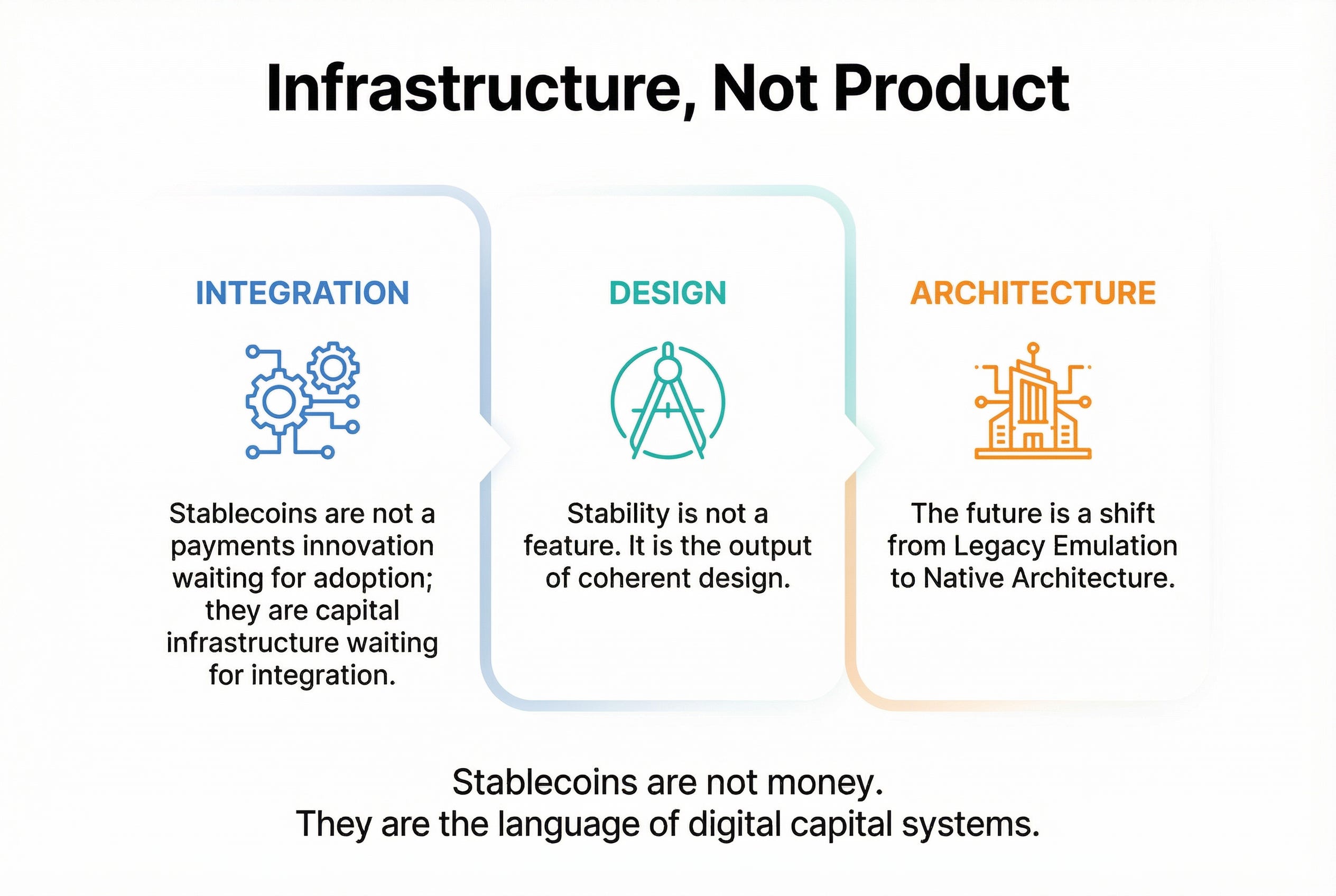 Infrastructure, Not Product

INTEGRATION

Stablecoins are not a payments innovation waiting for adoption; they are capital infrastructure waiting for integration.

DESIGN

Stability is not a feature. It is the output of coherent design.

ARCHITECTURE

The future is a shift from Legacy Emulation to Native Architecture.

Stablecoins are not money.
They are the language of digital capital systems.